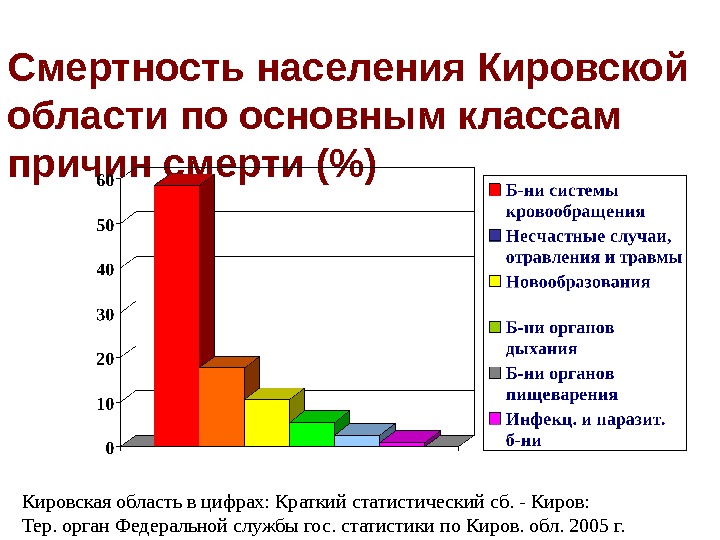 Смертность населения Кировской области по основным классам причин смерти (%)

60
50
40
30
20
10
0

Б-ни системы кровообращения
Несчастные случаи, отравления и травмы
Новообразования
Б-ни органов дыхания
Б-ни органов пищеварения
Инфекц. и паразит. б-ни

Кировская область в цифрах: Краткий статистический сб. - Киров: Тер. орган Федеральной службы гос. статистики по Киров. обл. 2005 г.